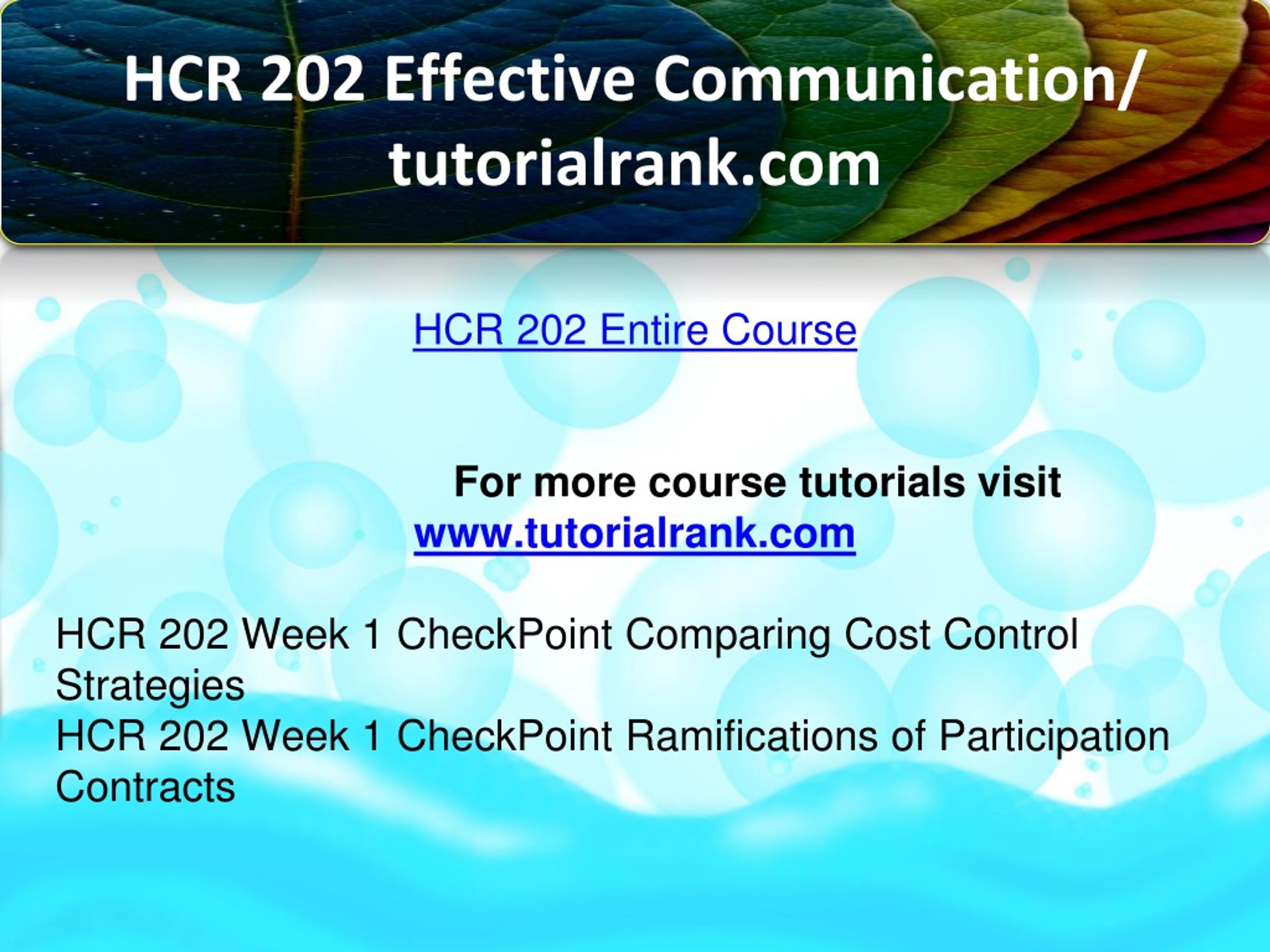 HCR 202 Effective Communication/ tutorialrank.com

HCR 202 Entire Course

For more course tutorials visit
www.tutorialrank.com

HCR 202 Week 1 CheckPoint Comparing Cost Control Strategies
HCR 202 Week 1 CheckPoint Ramifications of Participation Contracts